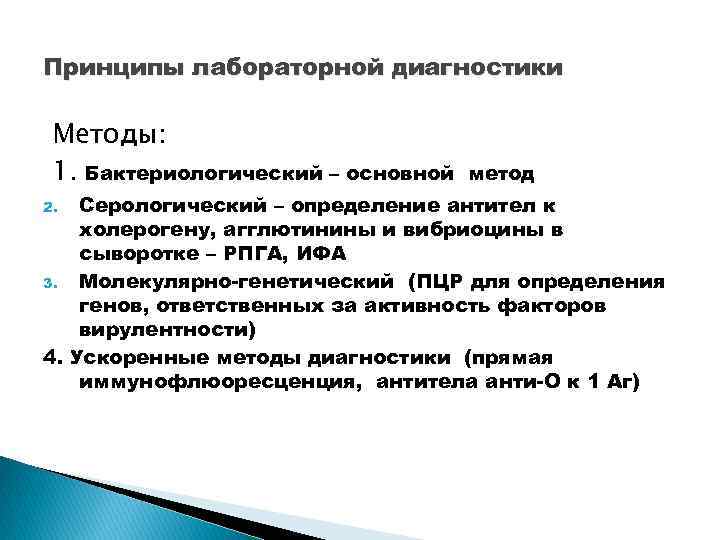 Принципы лабораторной диагностики

Методы:

1. Бактериологический – основной метод

2. Серологический – определение антител к холерогену, агглютинины и вибриоцины в сыворотке – РПГА, ИФА

3. Молекулярно-генетический (ПЦР для определения генов, ответственных за активность факторов вирулентности)

4. Ускоренные методы диагностики (прямая иммунофлюоресценция, антитела анти-О к 1 Аг)